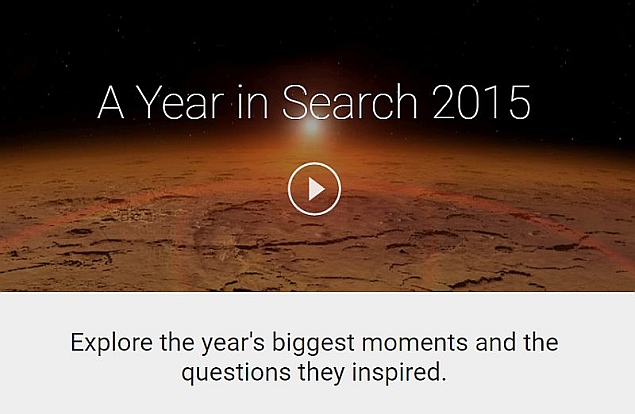 A Year in Search 2015

Explore the year's biggest moments and the questions they inspired.